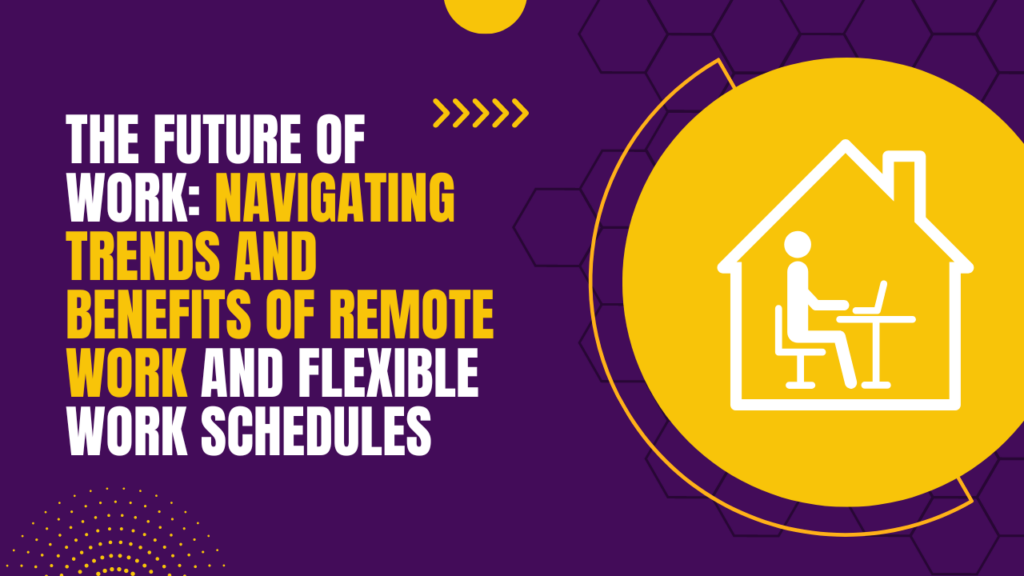 THE FUTURE OF WORK: NAVIGATING TRENDS AND BENEFITS OF REMOTE WORK AND FLEXIBLE WORK SCHEDULES